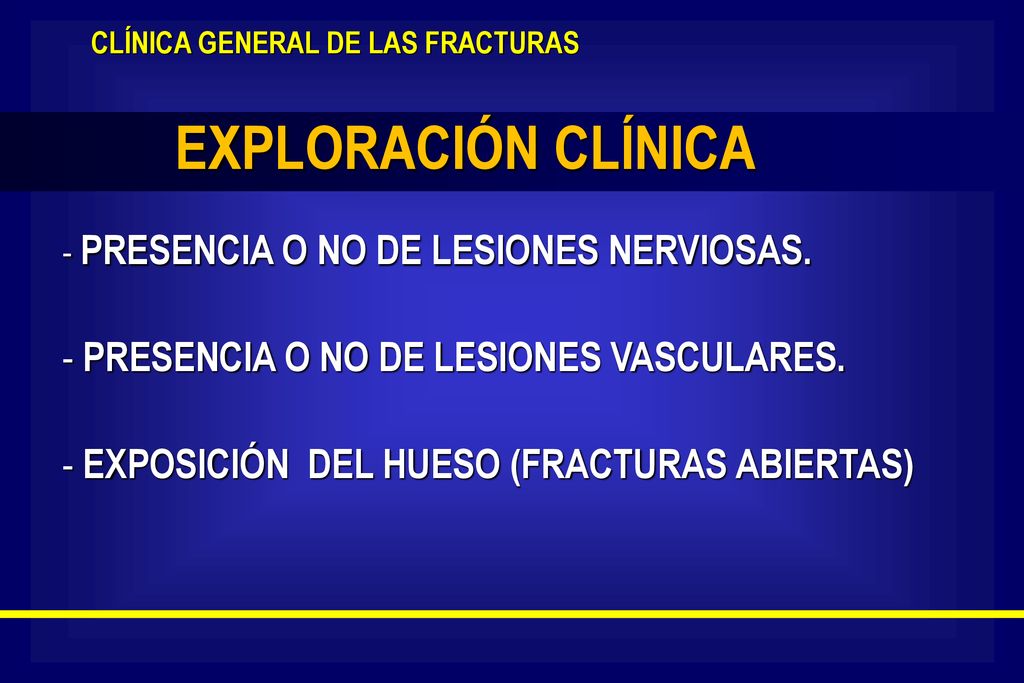 CLÍNICA GENERAL DE LAS FRACTURAS

EXPLORACIÓN CLÍNICA

- PRESENCIA O NO DE LESIONES NERVIOSAS.

- PRESENCIA O NO DE LESIONES VASCULARES.

- EXPOSICIÓN DEL HUESO (FRACTURAS ABIERTAS)